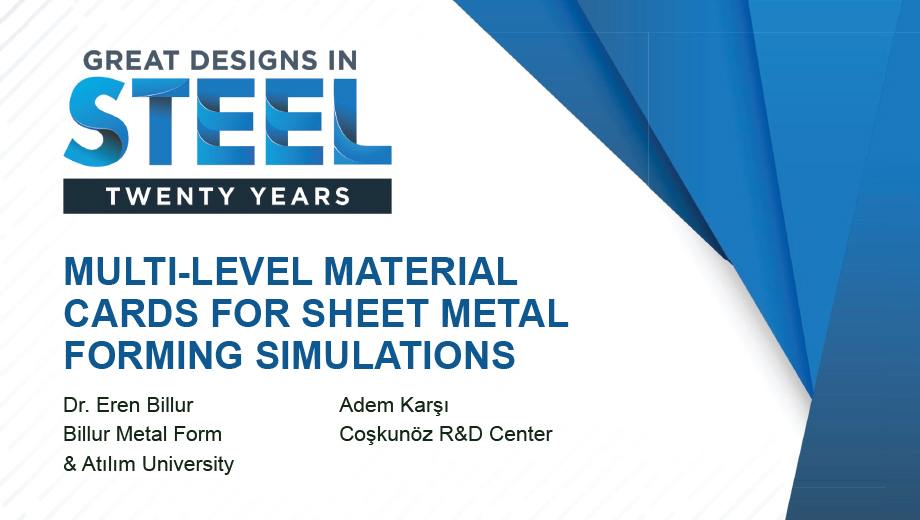 GREAT DESIGNS IN
STEEL
TWENTY YEARS

MULTI-LEVEL MATERIAL CARDS FOR SHEET METAL FORMING SIMULATIONS

Dr. Eren Billur
Billur Metal Form
& Atılım University

Adem Karşı
Coşkunöz R&D Center